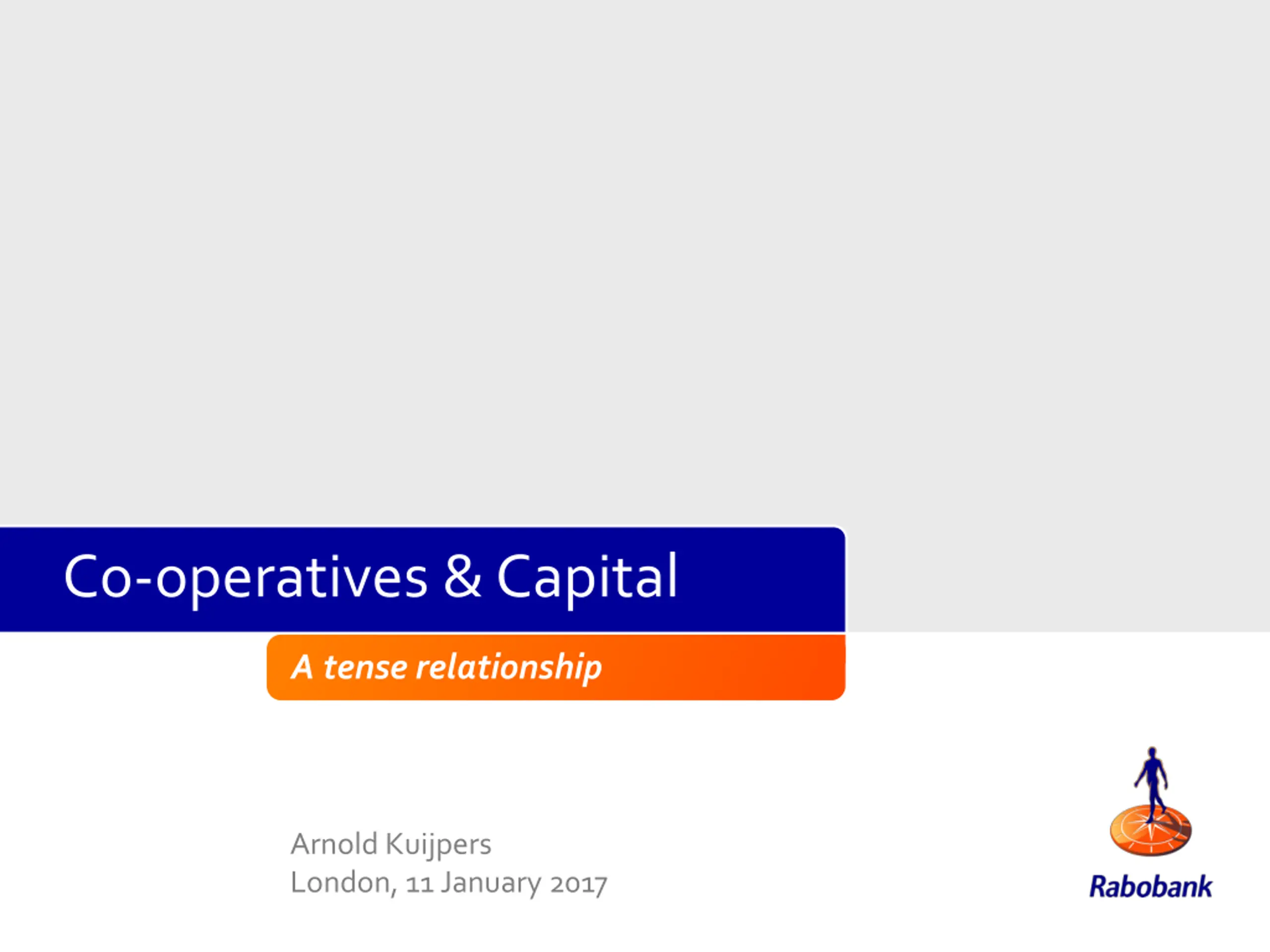 Co-operatives & Capital

A tense relationship

Arnold Kuijpers
London, 11 January 2017

Rabobank